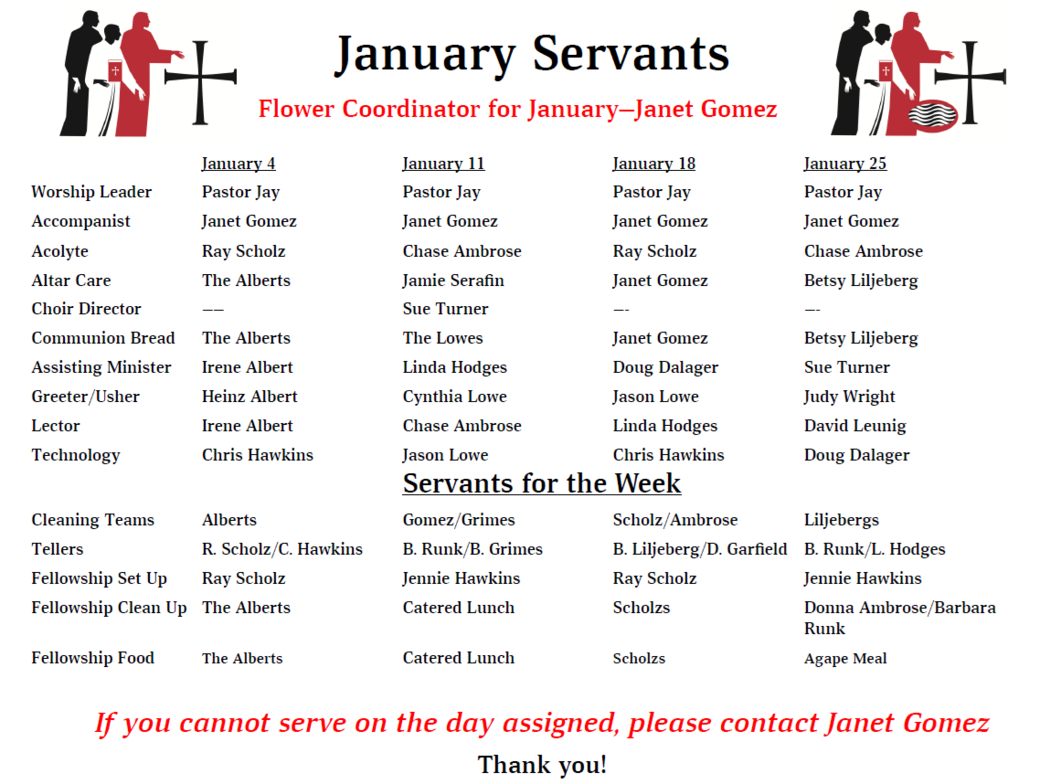 January Servants

Flower Coordinator for January—Janet Gomez

| | January 4 | January 11 | January 18 | January 25 |
|---|---|---|---|---|
| Worship Leader | Pastor Jay | Pastor Jay | Pastor Jay | Pastor Jay |
| Accompanist | Janet Gomez | Janet Gomez | Janet Gomez | Janet Gomez |
| Acolyte | Ray Scholz | Chase Ambrose | Ray Scholz | Chase Ambrose |
| Altar Care | The Alberts | Jamie Serafin | Janet Gomez | Betsy Liljeberg |
| Choir Director | —— | Sue Turner | —- | —- |
| Communion Bread | The Alberts | The Lowes | Janet Gomez | Betsy Liljeberg |
| Assisting Minister | Irene Albert | Linda Hodges | Doug Dalager | Sue Turner |
| Greeter/Usher | Heinz Albert | Cynthia Lowe | Jason Lowe | Judy Wright |
| Lector | Irene Albert | Chase Ambrose | Linda Hodges | David Leunig |
| Technology | Chris Hawkins | Jason Lowe | Chris Hawkins | Doug Dalager |

Servants for the Week

| | | | | |
|---|---|---|---|---|
| Cleaning Teams | Alberts | Gomez/Grimes | Scholz/Ambrose | Liljebergs |
| Tellers | R. Scholz/C. Hawkins | B. Runk/B. Grimes | B. Liljeberg/D. Garfield | B. Runk/L. Hodges |
| Fellowship Set Up | Ray Scholz | Jennie Hawkins | Ray Scholz | Jennie Hawkins |
| Fellowship Clean Up | The Alberts | Catered Lunch | Scholzs | Donna Ambrose/Barbara Runk |
| Fellowship Food | The Alberts | Catered Lunch | Scholzs | Agape Meal |

If you cannot serve on the day assigned, please contact Janet Gomez

Thank you!